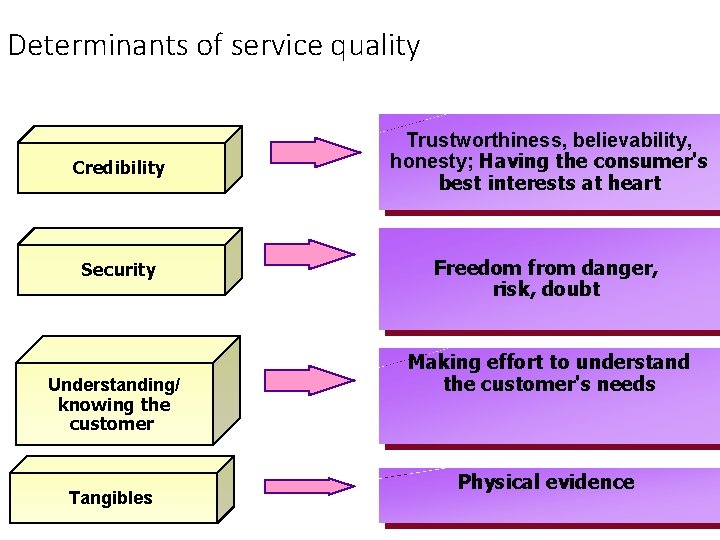 Determinants of service quality

Credibility

Trustworthiness, believability, honesty; Having the consumer's best interests at heart

Security

Freedom from danger, risk, doubt

Understanding/ knowing the customer

Making effort to understand the customer's needs

Tangibles

Physical evidence